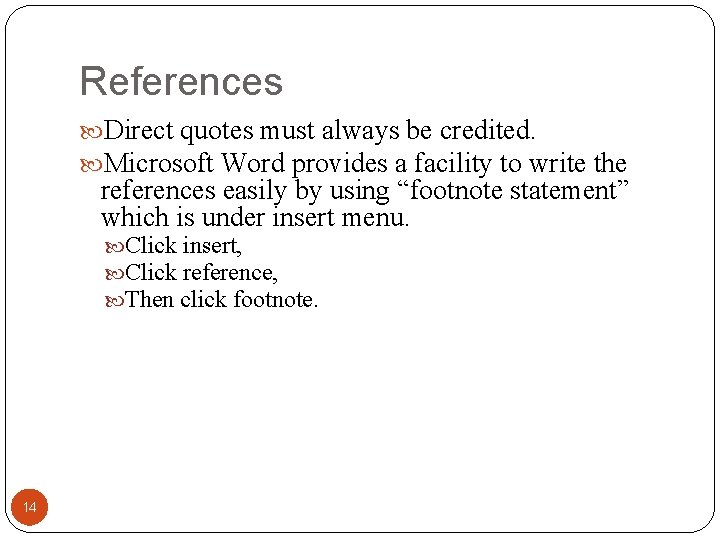 References

Direct quotes must always be credited.

Microsoft Word provides a facility to write the references easily by using “footnote statement” which is under insert menu.

Click insert,

Click reference,

Then click footnote.

14